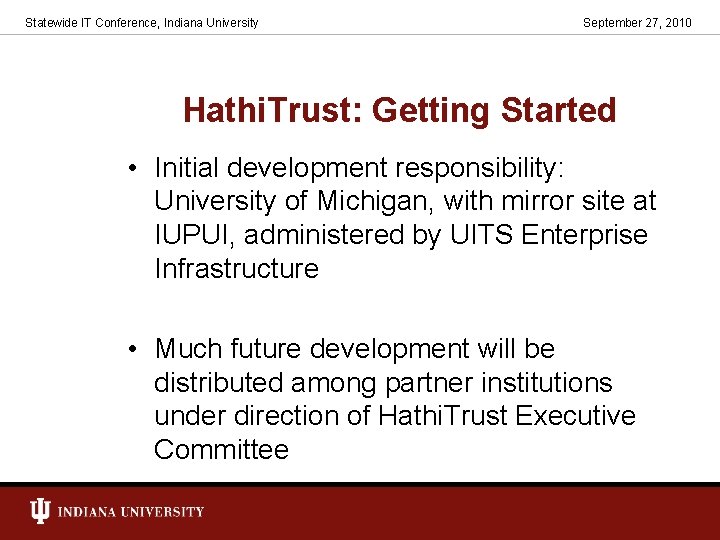 Statewide IT Conference, Indiana University

September 27, 2010

HathiTrust: Getting Started

• Initial development responsibility: University of Michigan, with mirror site at IUPUI, administered by UITS Enterprise Infrastructure

• Much future development will be distributed among partner institutions under direction of HathiTrust Executive Committee

INDIANA UNIVERSITY